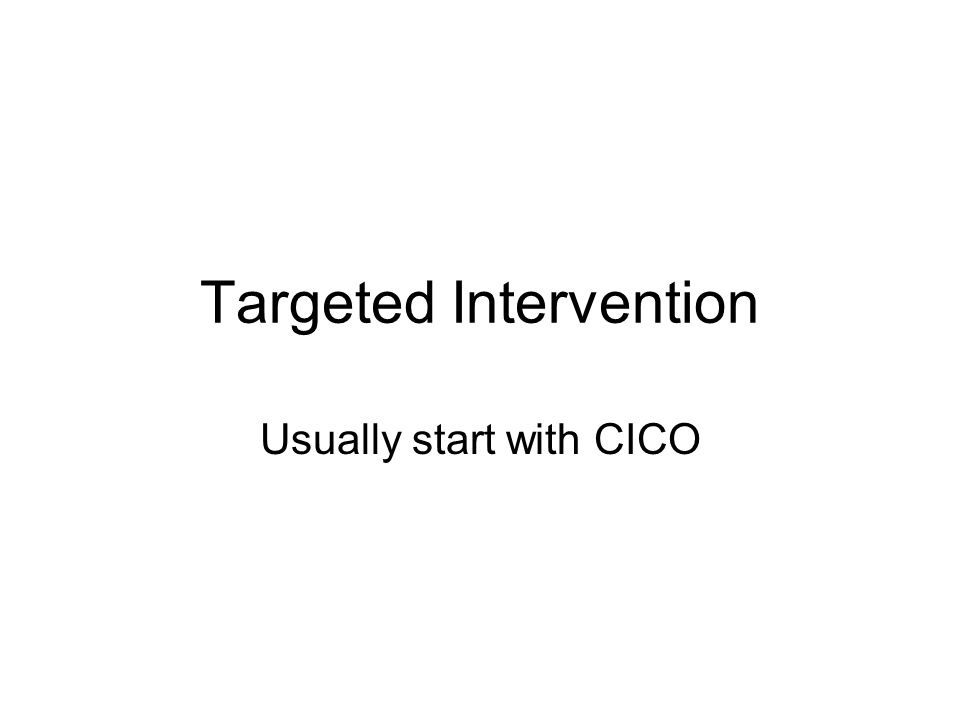 Targeted Intervention

Usually start with CICO